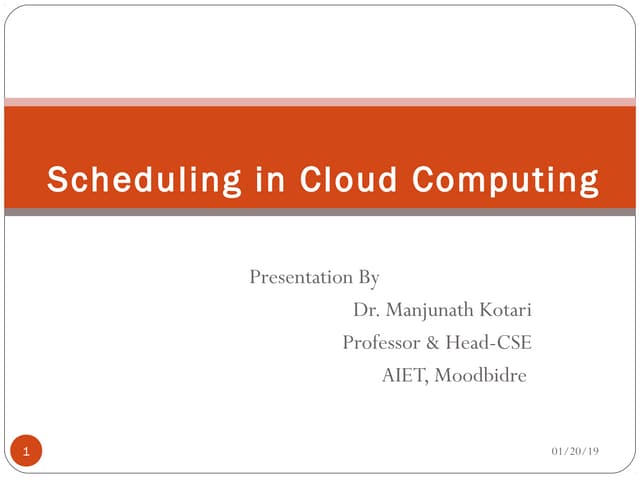 Scheduling in Cloud Computing

Presentation By
Dr. Manjunath Kotari
Professor & Head-CSE
AIET, Moodbidre

1

01/20/19